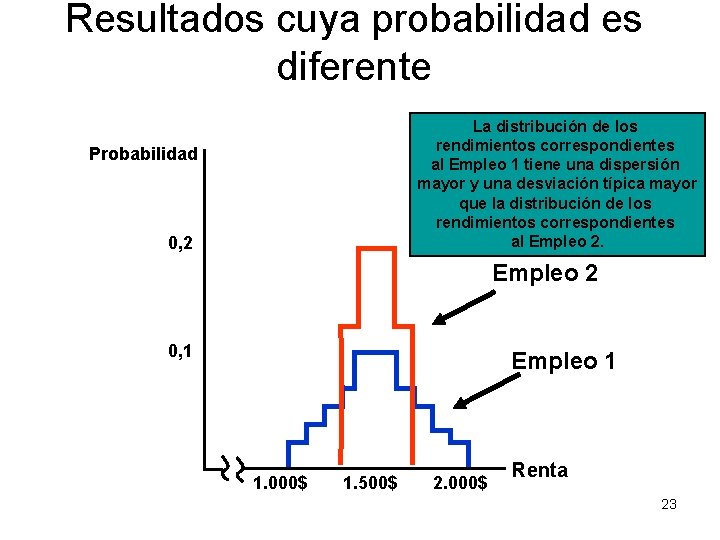 Resultados cuya probabilidad es diferente

La distribución de los rendimientos correspondientes al Empleo 1 tiene una dispersión mayor y una desviación típica mayor que la distribución de los rendimientos correspondientes al Empleo 2.

Probabilidad

0,2

0,1

Empleo 2

Empleo 1

Renta

1.000$

1.500$

2.000$

23